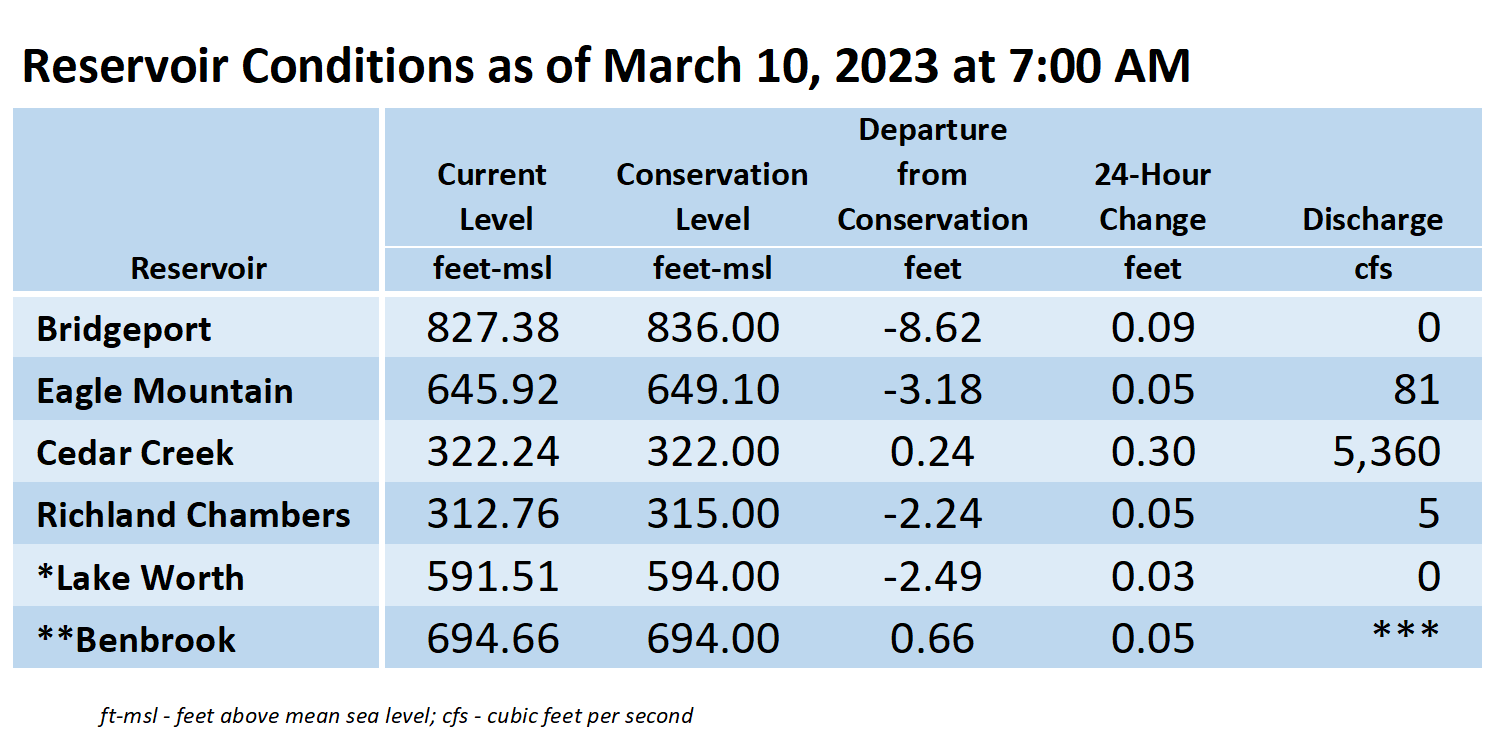 Reservoir Conditions as of March 10, 2023 at 7:00 AM

| Reservoir | Current Level feet-msl | Conservation Level feet-msl | Departure from Conservation feet | 24-Hour Change feet | Discharge cfs |
|---|---|---|---|---|---|
| Bridgeport | 827.38 | 836.00 | -8.62 | 0.09 | 0 |
| Eagle Mountain | 645.92 | 649.10 | -3.18 | 0.05 | 81 |
| Cedar Creek | 322.24 | 322.00 | 0.24 | 0.30 | 5,360 |
| Richland Chambers | 312.76 | 315.00 | -2.24 | 0.05 | 5 |
| *Lake Worth | 591.51 | 594.00 | -2.49 | 0.03 | 0 |
| **Benbrook | 694.66 | 694.00 | 0.66 | 0.05 | *** |

ft-msl - feet above mean sea level; cfs - cubic feet per second